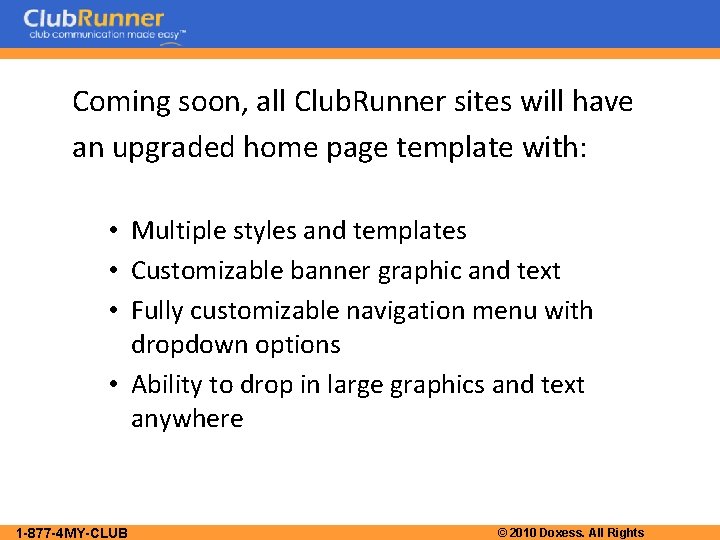 ClubRunner
club communication made easy™

Coming soon, all ClubRunner sites will have an upgraded home page template with:

• Multiple styles and templates
• Customizable banner graphic and text
• Fully customizable navigation menu with dropdown options
• Ability to drop in large graphics and text anywhere

1-877-4MY-CLUB

© 2010 Doxess. All Rights